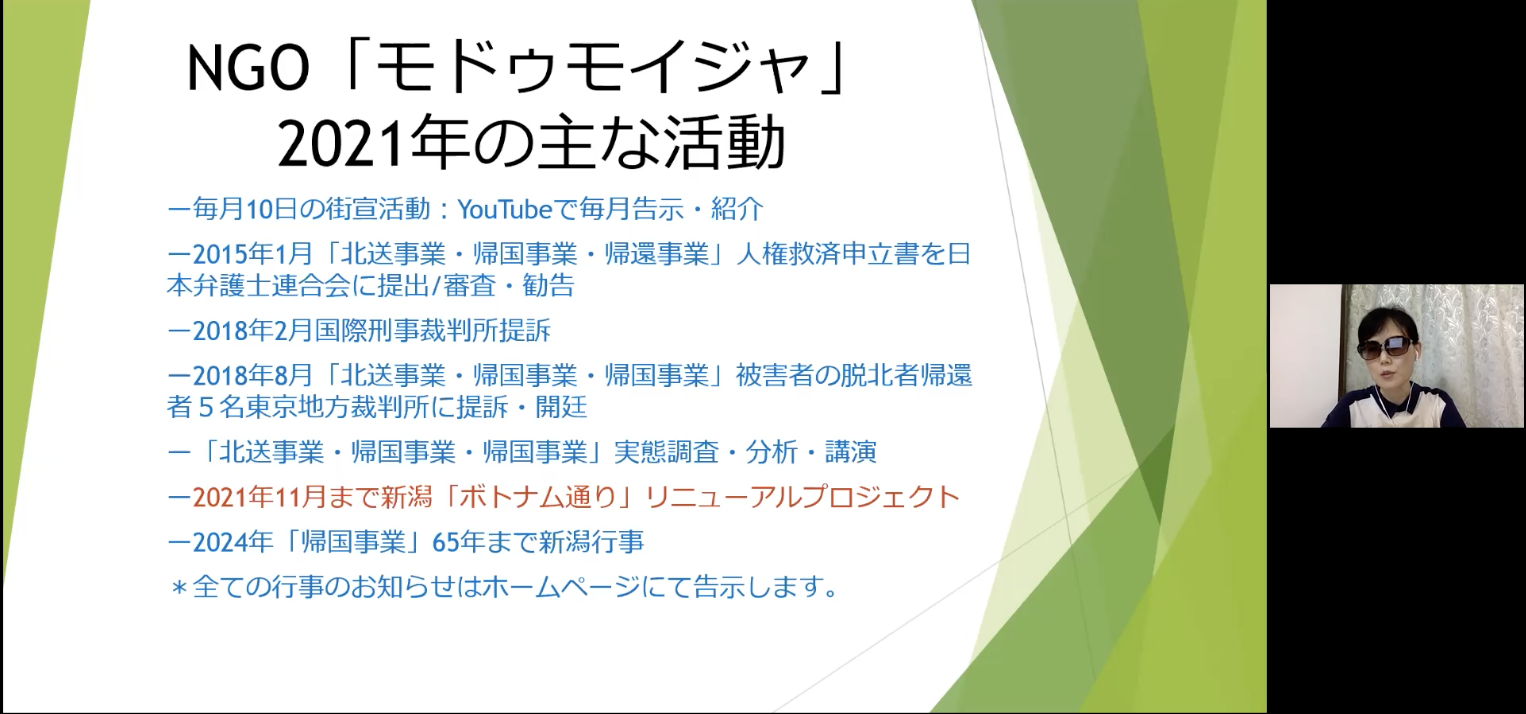 NGO「モドゥモイジャ」
2021年の主な活動

ー毎月10日の街宣活動：YouTubeで毎月告示・紹介

ー2015年1月「北送事業・帰国事業・帰還事業」人権救済申立書を日本弁護士連合会に提出/審査・勧告

ー2018年2月国際刑事裁判所提訴

ー2018年8月「北送事業・帰国事業・帰国事業」被害者の脱北者帰還者５名東京地方裁判所に提訴・開廷

ー「北送事業・帰国事業・帰国事業」実態調査・分析・講演

ー2021年11月まで新潟「ボトナム通り」リニューアルプロジェクト

ー2024年「帰国事業」65年まで新潟行事

＊全ての行事のお知らせはホームページにて告示します。